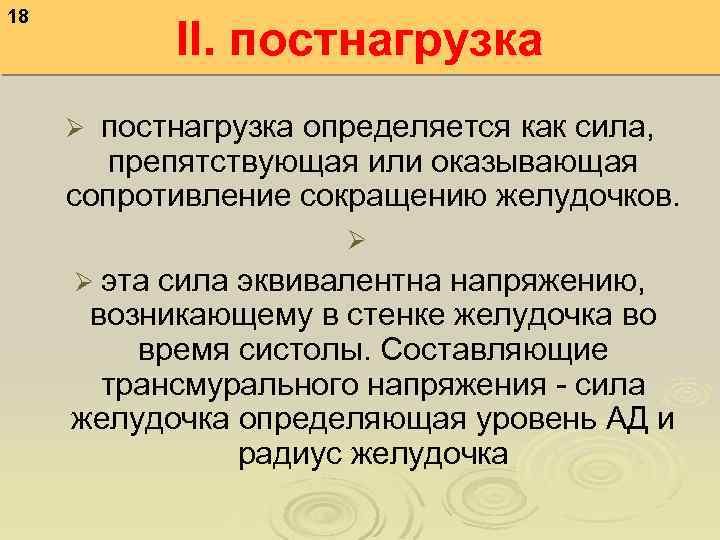 18

II. постнагрузка

➢ постнагрузка определяется как сила, препятствующая или оказывающая сопротивление сокращению желудочков.

➢

➢ эта сила эквивалентна напряжению, возникающему в стенке желудочка во время систолы. Составляющие трансмурального напряжения - сила желудочка определяющая уровень АД и радиус желудочка